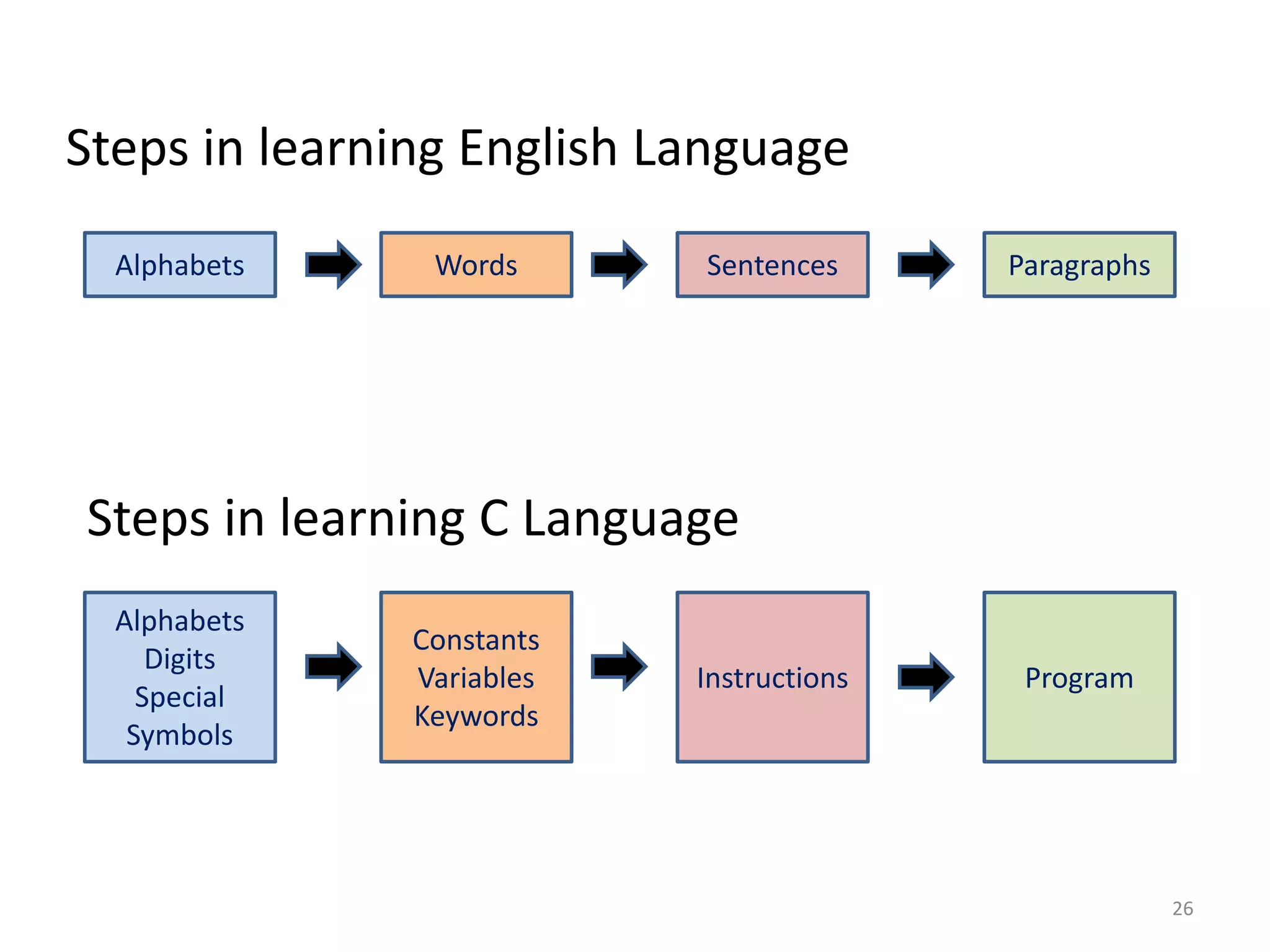 Steps in learning English Language

Alphabets

Words

Sentences

Paragraphs

Steps in learning C Language

Alphabets
Digits
Special
Symbols

Constants
Variables
Keywords

Instructions

Program

26